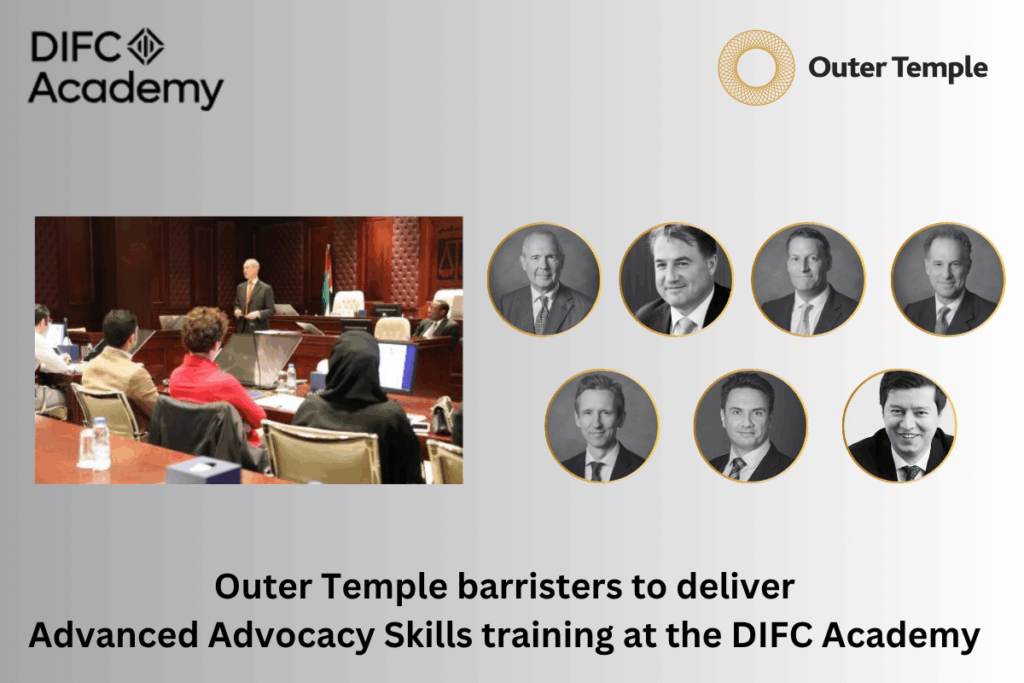 DIFC
Academy

Outer Temple

Outer Temple barristers to deliver
Advanced Advocacy Skills training at the DIFC Academy